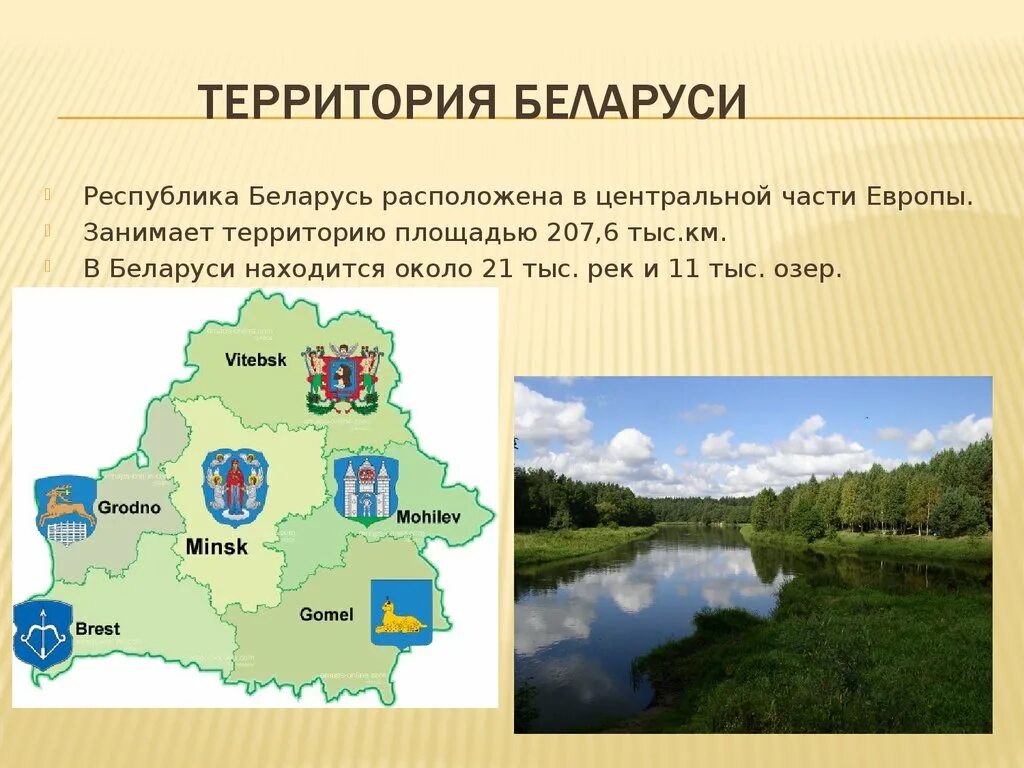 ТЕРРИТОРИЯ БЕЛАРУСИ

Республика Беларусь расположена в центральной части Европы.

Занимает территорию площадью 207,6 тыс.км.

В Беларуси находится около 21 тыс. рек и 11 тыс. озер.

Vitebsk

Grodno

Minsk

Mohilev

Brest

Gomel